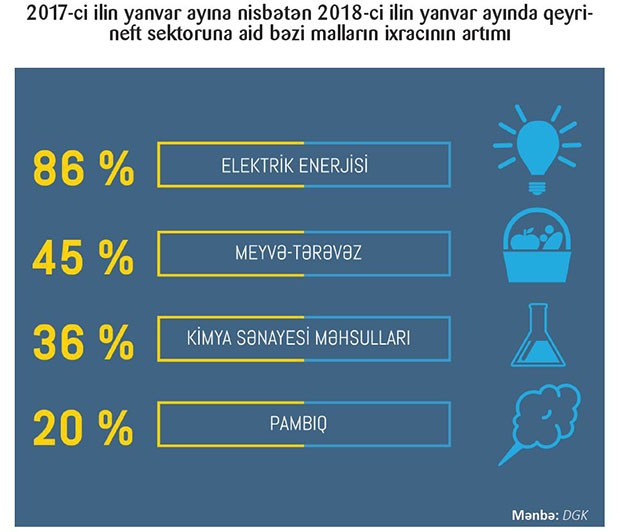 2017-ci ilin yanvar ayına nisbətən 2018-ci ilin yanvar ayında qeyri-neft sektoruna aid bəzi malların ixracının artımı

86 % ELEKTRİK ENERJİSİ

45 % MEYVƏ-TƏRƏVƏZ

36 % KİMYA SƏNAYESİ MƏHSULLARI

20 % PAMBIQ

Mənbə: DGK